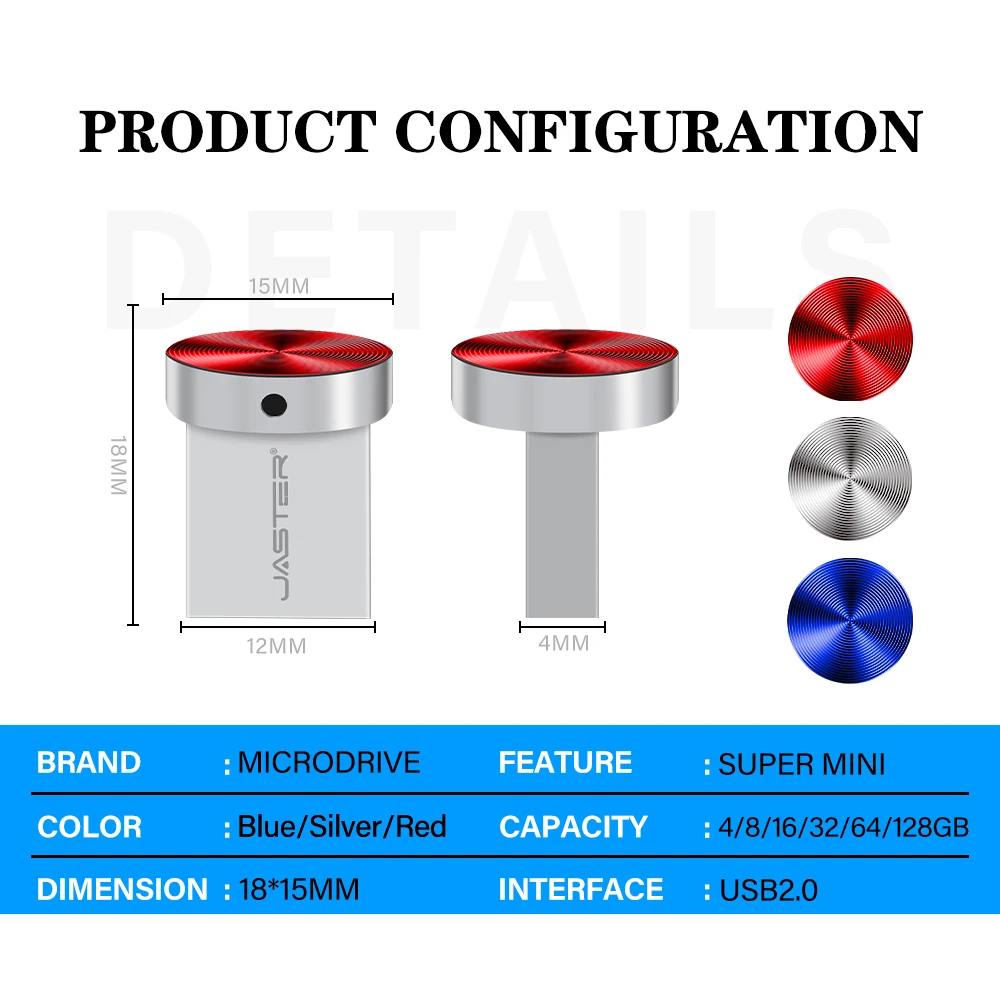 PRODUCT CONFIGURATION

DETAILS

15MM

18MM

JASTER®

12MM

4MM

| BRAND | : MICRODRIVE | FEATURE | : SUPER MINI |
|---|---|---|---|
| COLOR | : Blue/Silver/Red | CAPACITY | : 4/8/16/32/64/128GB |
| DIMENSION | : 18*15MM | INTERFACE | : USB2.0 |